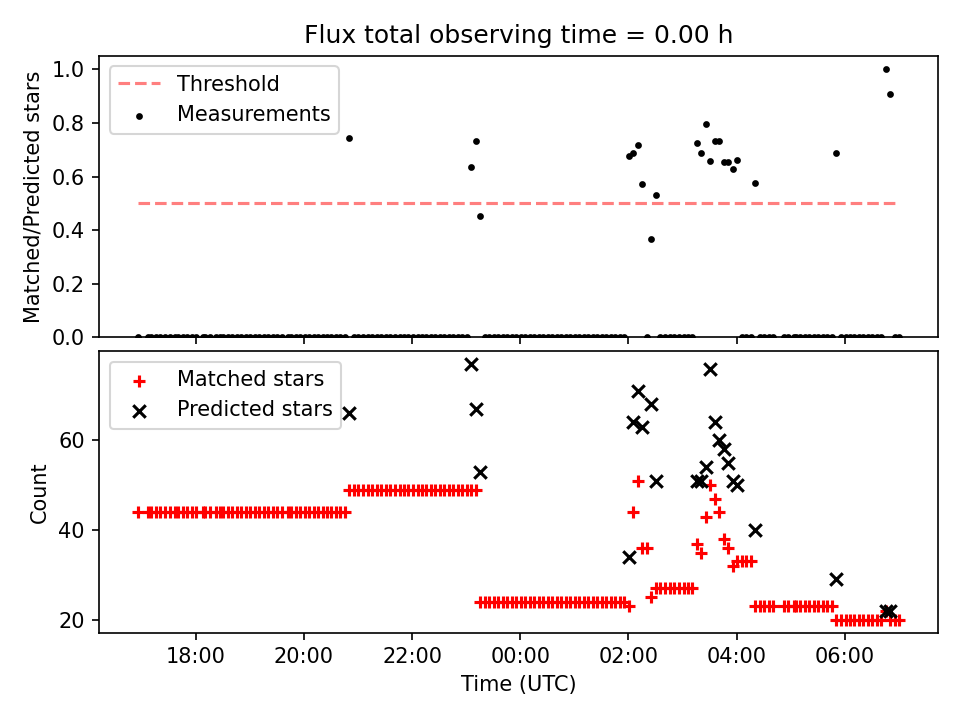 Flux total observing time = 0.00 h

Threshold
Measurements

Matched/Predicted stars

1.0
0.8
0.6
0.4
0.2
0.0

Matched stars
Predicted stars

Count

60
40
20

18:00
20:00
22:00
00:00
02:00
04:00
06:00

Time (UTC)